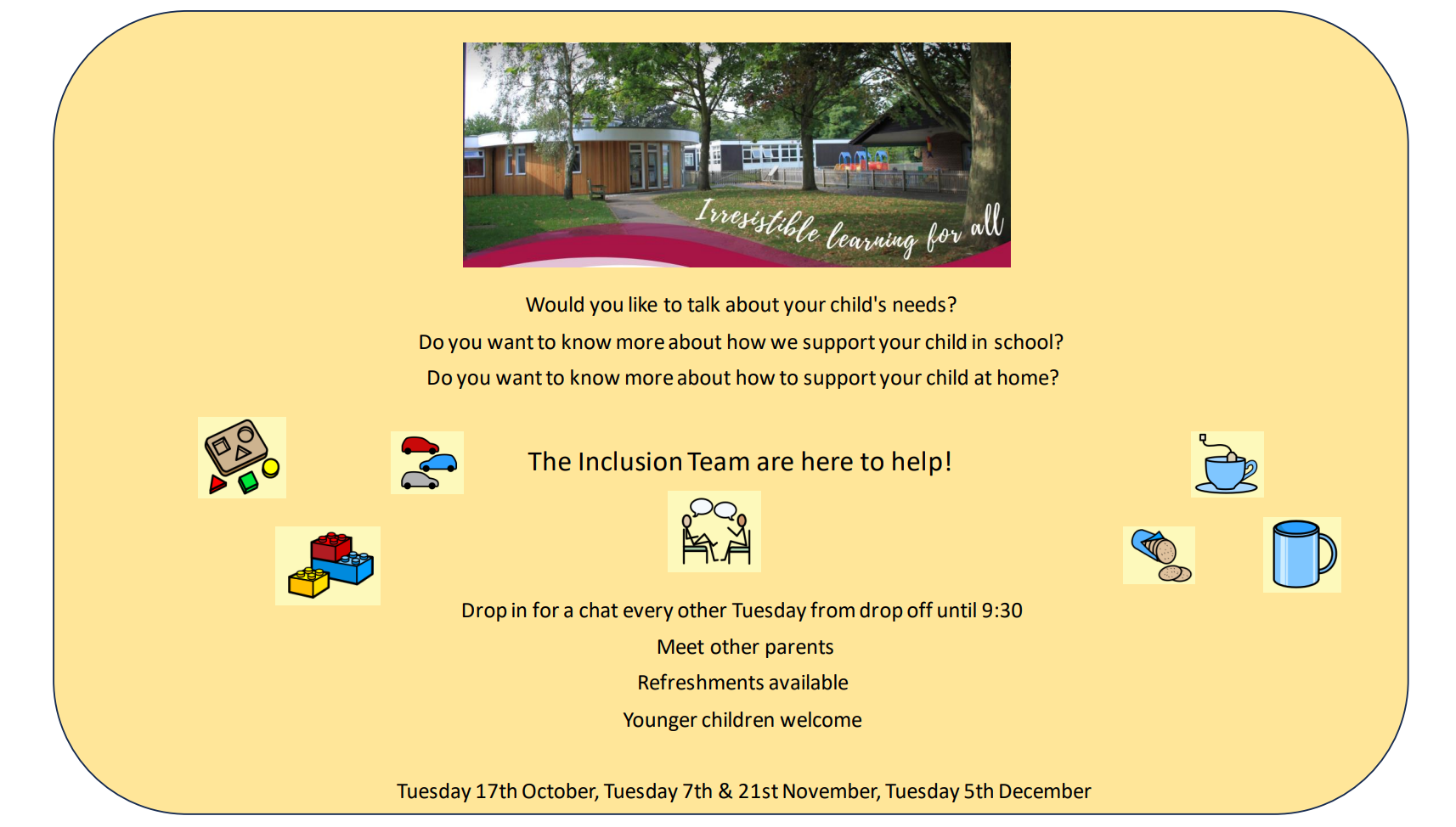 Irresistible learning for all

Would you like to talk about your child's needs?

Do you want to know more about how we support your child in school?

Do you want to know more about how to support your child at home?

The Inclusion Team are here to help!

Drop in for a chat every other Tuesday from drop off until 9:30

Meet other parents

Refreshments available

Younger children welcome

Tuesday 17th October, Tuesday 7th & 21st November, Tuesday 5th December